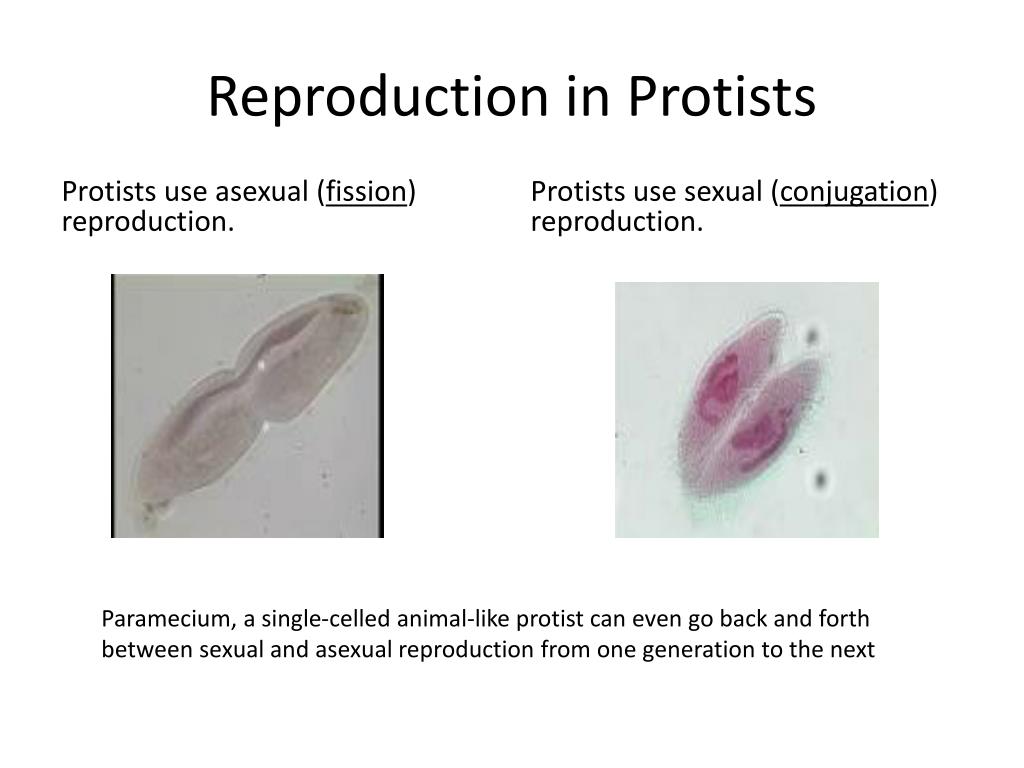 Reproduction in Protists

Protists use asexual (fission) reproduction.

Protists use sexual (conjugation) reproduction.

Paramecium, a single-celled animal-like protist can even go back and forth between sexual and asexual reproduction from one generation to the next